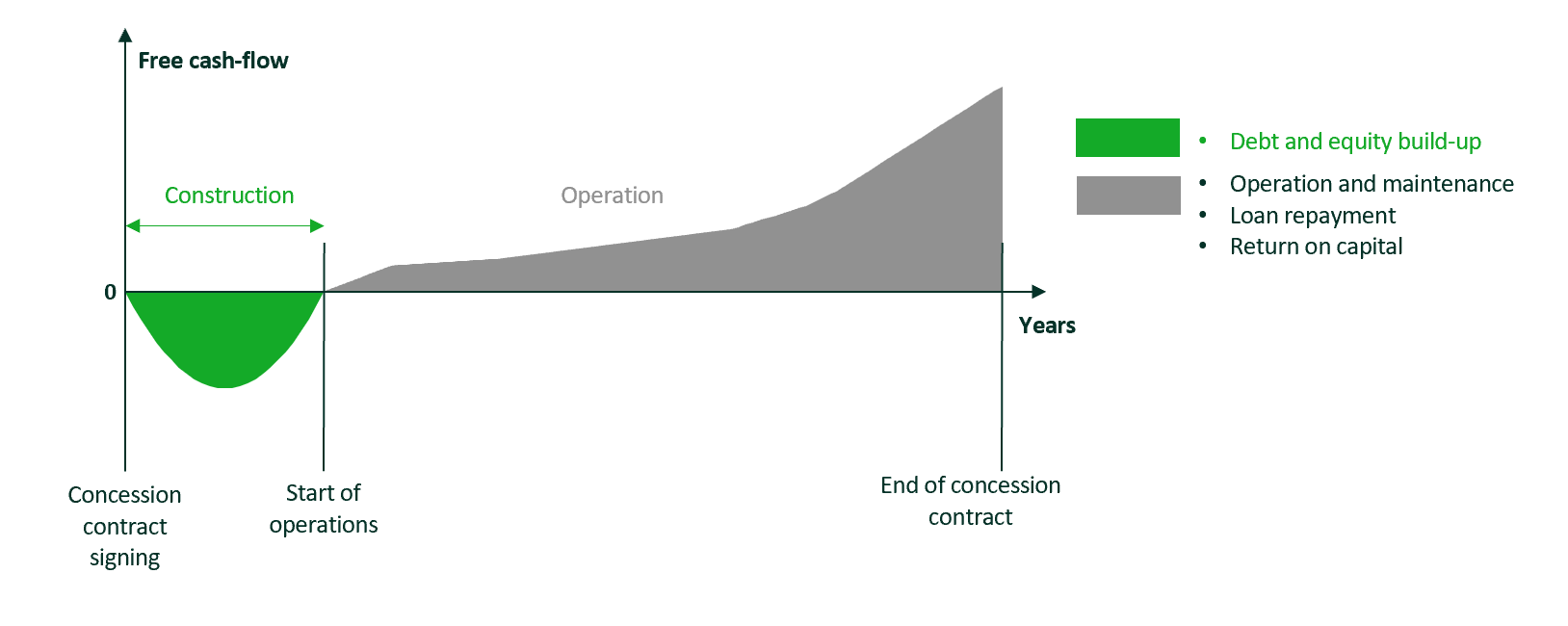 Free cash-flow

Construction

Operation

0

Years

Concession contract signing

Start of operations

End of concession contract

• Debt and equity build-up

• Operation and maintenance
• Loan repayment
• Return on capital